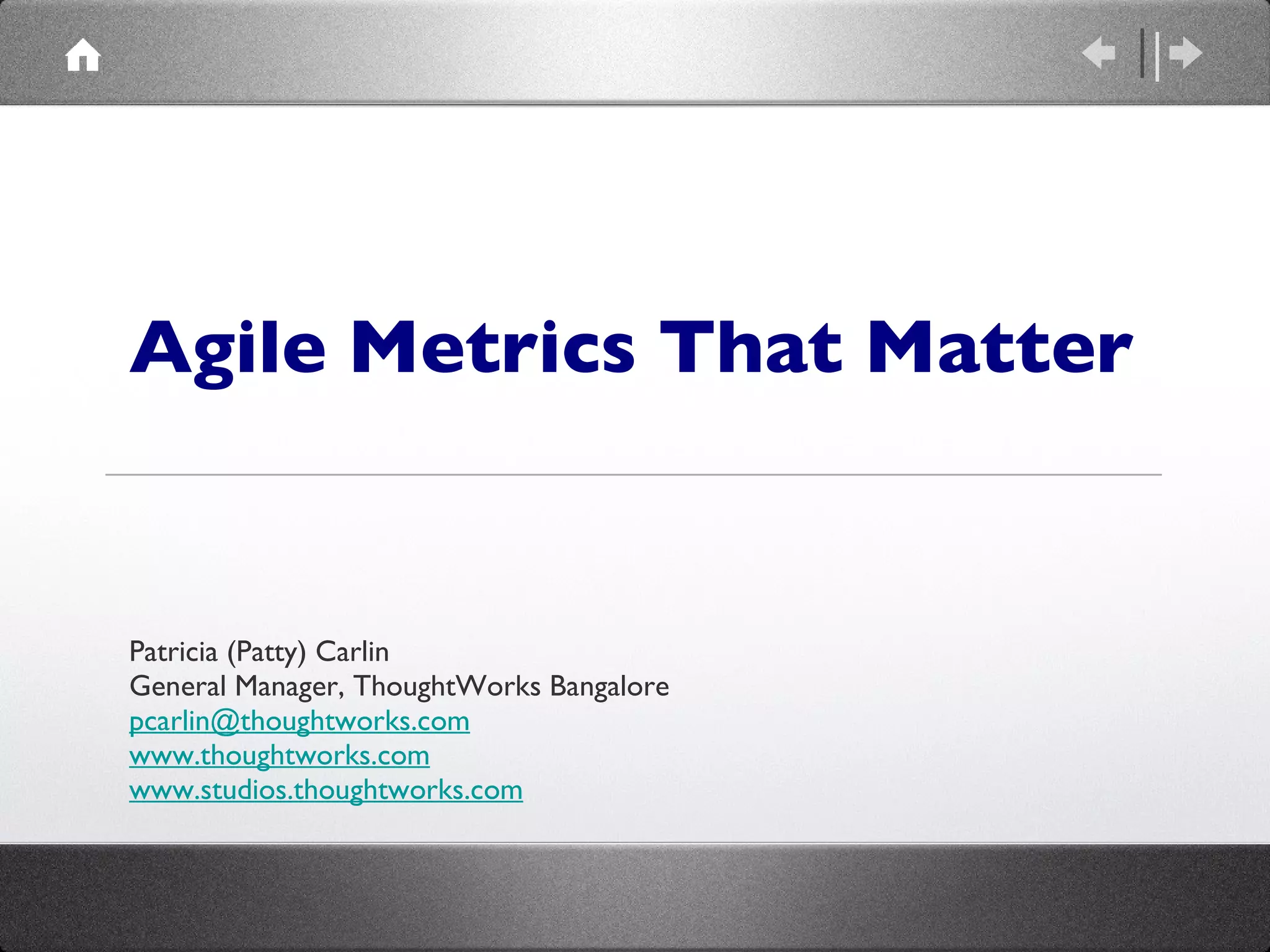 Agile Metrics That Matter

Patricia (Patty) Carlin
General Manager, ThoughtWorks Bangalore
pcarlin@thoughtworks.com
www.thoughtworks.com
www.studios.thoughtworks.com